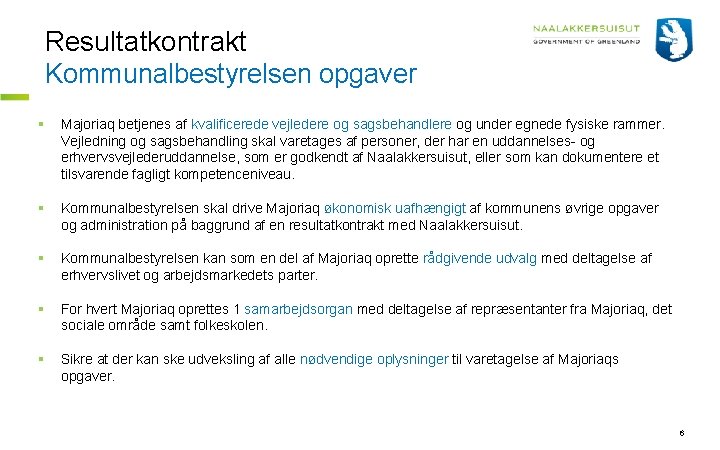 Resultatkontrakt
Kommunalbestyrelsen opgaver

NAALAKKERSUISUT
GOVERNMENT OF GREENLAND

▪ Majoriaq betjenes af kvalificerede vejledere og sagsbehandlere og under egnede fysiske rammer. Vejledning og sagsbehandling skal varetages af personer, der har en uddannelses- og erhvervsvejlederuddannelse, som er godkendt af Naalakkersuisut, eller som kan dokumentere et tilsvarende fagligt kompetenceniveau.

▪ Kommunalbestyrelsen skal drive Majoriaq økonomisk uafhængigt af kommunens øvrige opgaver og administration på baggrund af en resultatkontrakt med Naalakkersuisut.

▪ Kommunalbestyrelsen kan som en del af Majoriaq oprette rådgivende udvalg med deltagelse af erhvervslivet og arbejdsmarkedets parter.

▪ For hvert Majoriaq oprettes 1 samarbejdsorgan med deltagelse af repræsentanter fra Majoriaq, det sociale område samt folkeskolen.

▪ Sikre at der kan ske udveksling af alle nødvendige oplysninger til varetagelse af Majoriaqs opgaver.

6